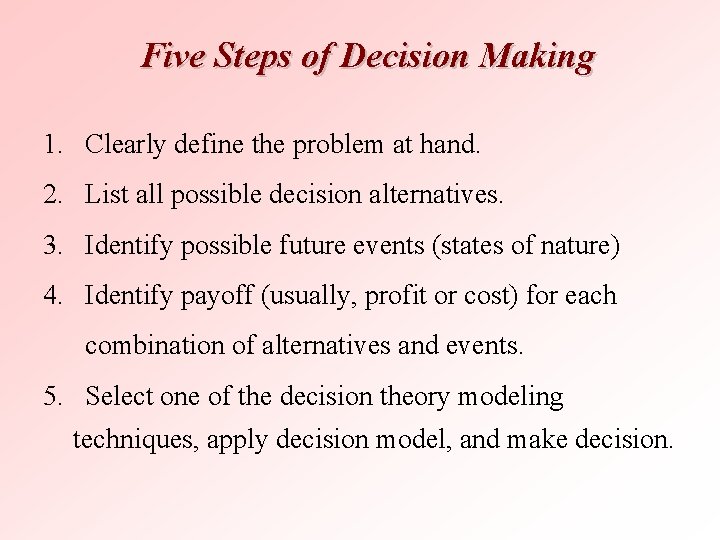 Five Steps of Decision Making

1. Clearly define the problem at hand.

2. List all possible decision alternatives.

3. Identify possible future events (states of nature)

4. Identify payoff (usually, profit or cost) for each combination of alternatives and events.

5. Select one of the decision theory modeling techniques, apply decision model, and make decision.